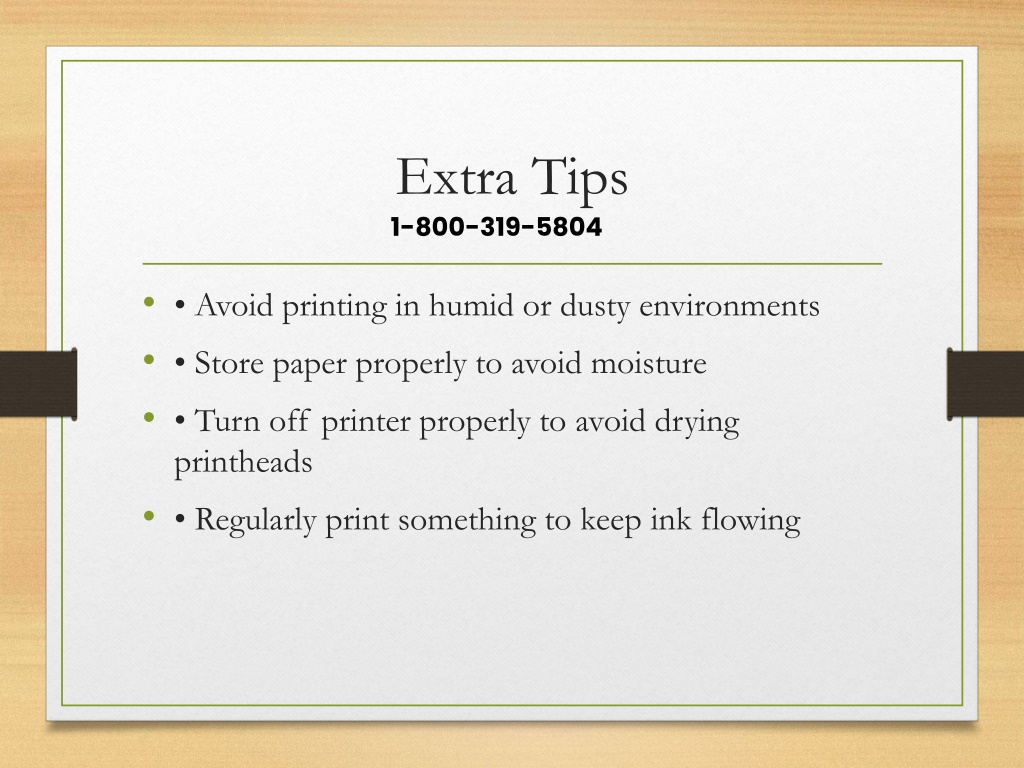 Extra Tips
1-800-319-5804

• • Avoid printing in humid or dusty environments
• • Store paper properly to avoid moisture
• • Turn off printer properly to avoid drying printheads
• • Regularly print something to keep ink flowing